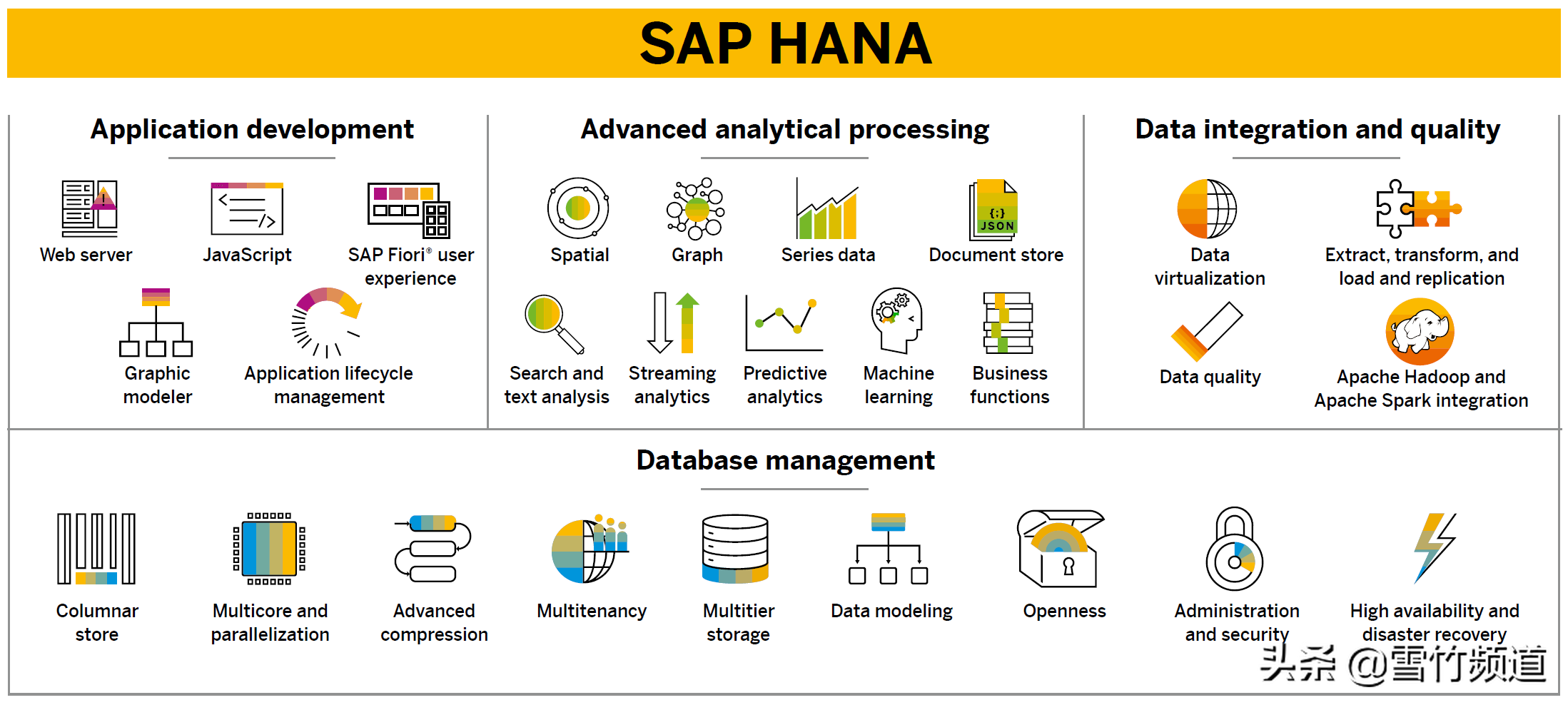 SAP HANA

Application development

Web server
JavaScript
SAP Fiori® user experience
Graphic modeler
Application lifecycle management

Advanced analytical processing

Spatial
Graph
Series data
{;} JSON
Document store
Search and text analysis
Streaming analytics
Predictive analytics
Machine learning
Business functions

Data integration and quality

Data virtualization
Extract, transform, and load and replication
Data quality
Apache Hadoop and Apache Spark integration

Database management

Columnar store
Multicore and parallelization
Advanced compression
Multitenancy
Multitier storage
Data modeling
Openness
Administration and security
High availability and disaster recovery

头条 @雪竹频道